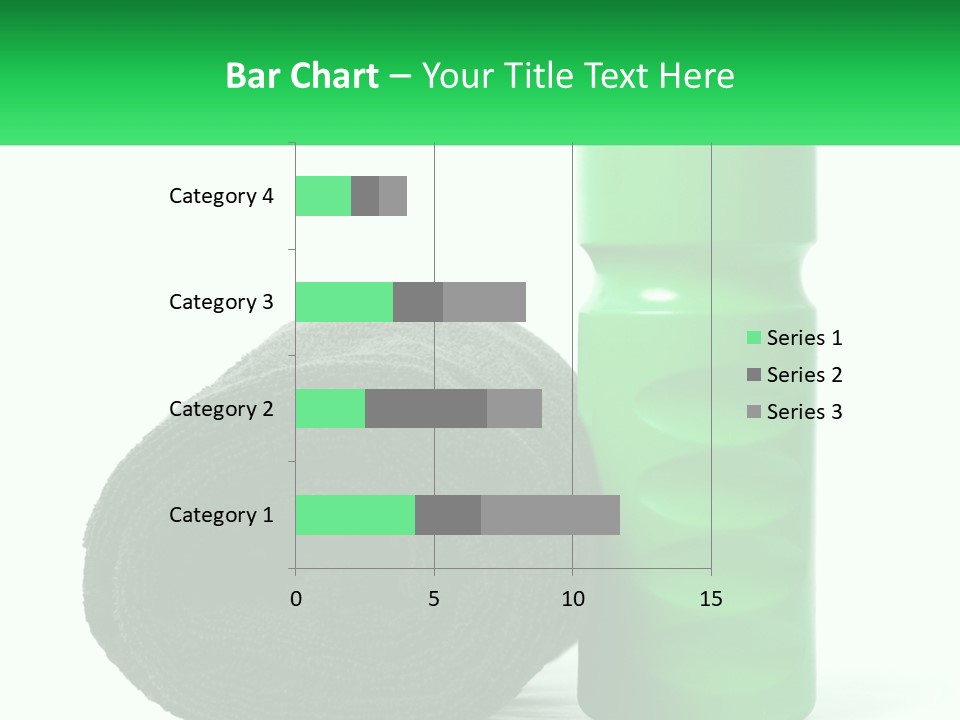 Bar Chart – Your Title Text Here

Category 4
Category 3
Category 2
Category 1

0 5 10 15

Series 1
Series 2
Series 3